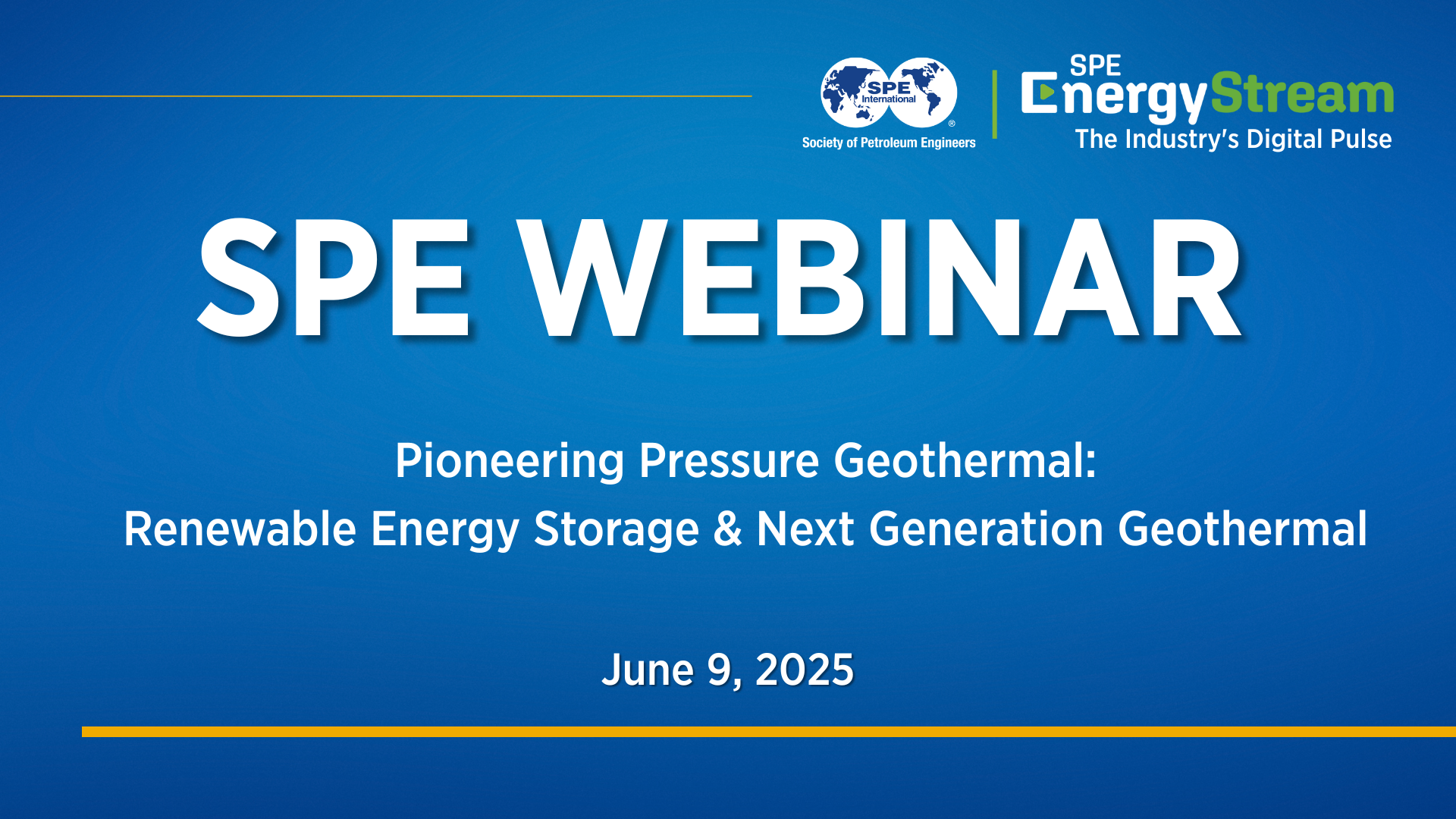 SPE International
Society of Petroleum Engineers

SPE EnergyStream
The Industry's Digital Pulse

SPE WEBINAR

Pioneering Pressure Geothermal:
Renewable Energy Storage & Next Generation Geothermal

June 9, 2025